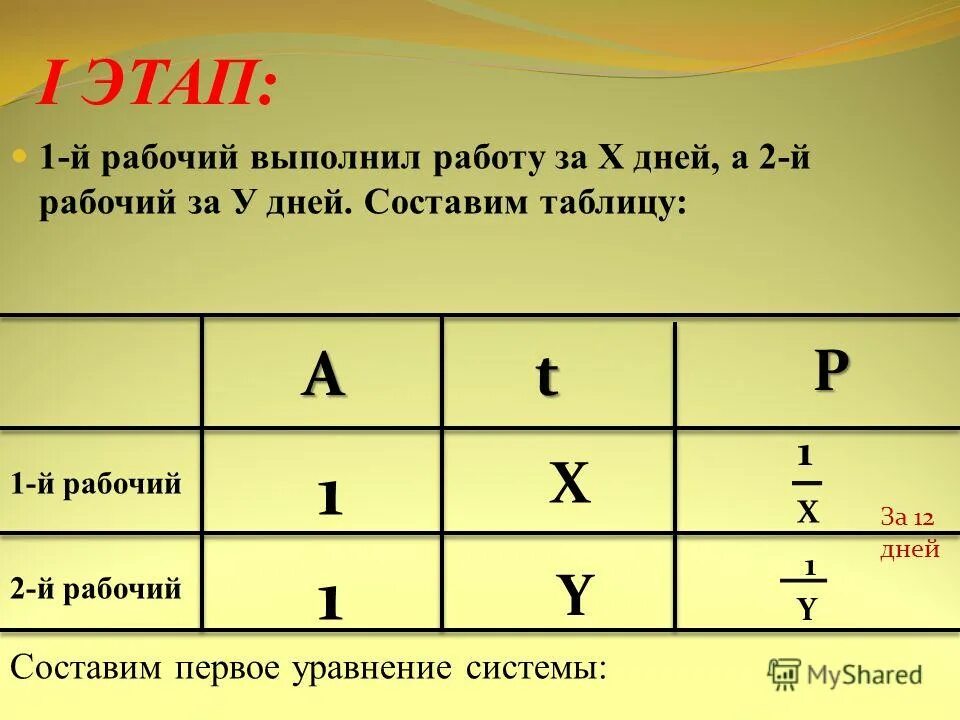 I ЭТАП:

1-й рабочий выполнил работу за Х дней, а 2-й рабочий за У дней. Составим таблицу:

|  | A | t | P |
|---|---|---|---|
| 1-й рабочий | 1 | X | $\frac{1}{X}$ |
| 2-й рабочий | 1 | Y | $\frac{1}{Y}$ |

За 12 дней

Составим первое уравнение системы:

MyShared